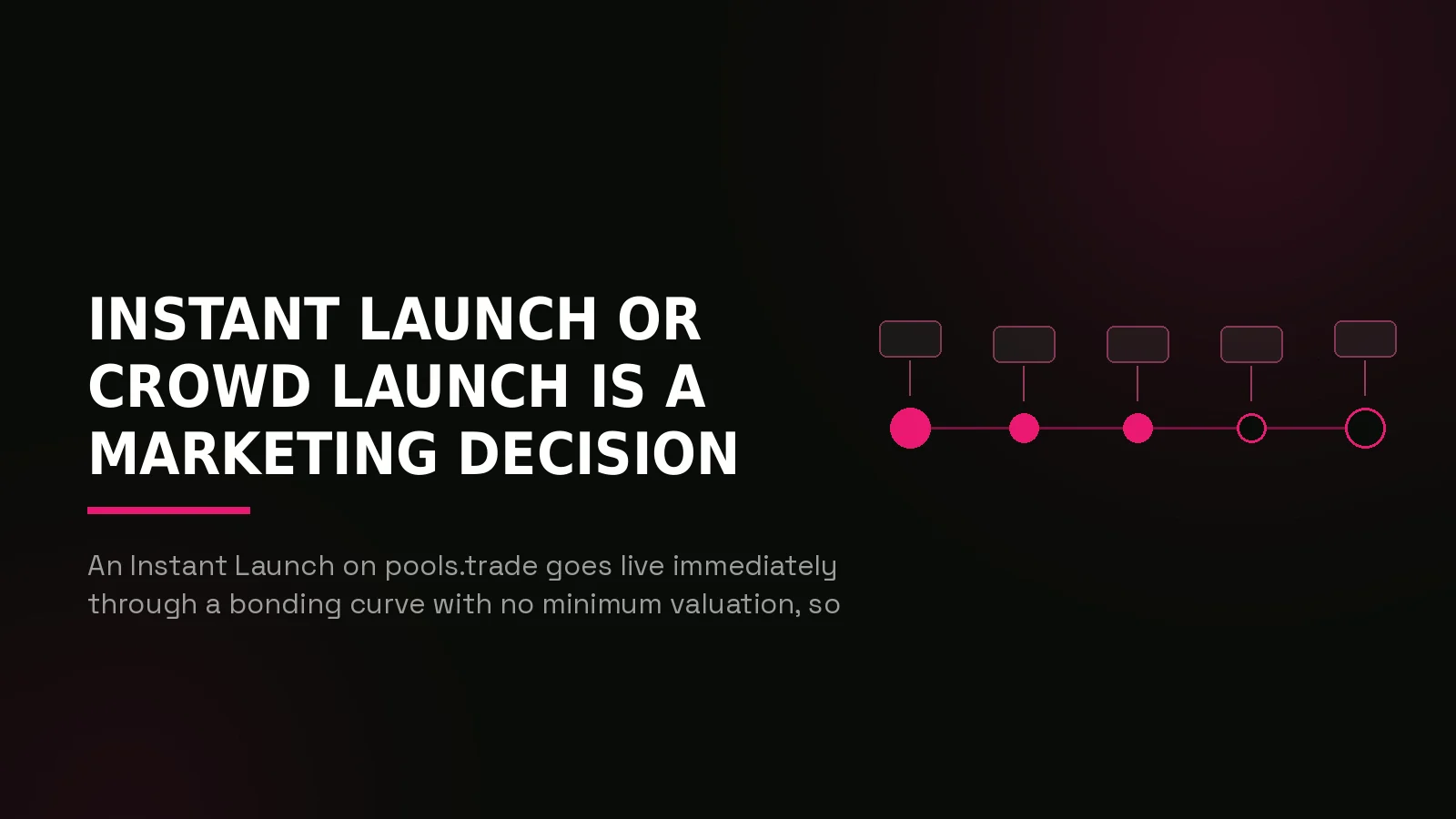 INSTANT LAUNCH OR CROWD LAUNCH IS A MARKETING DECISION

An Instant Launch on pools.trade goes live immediately through a bonding curve with no minimum valuation, so